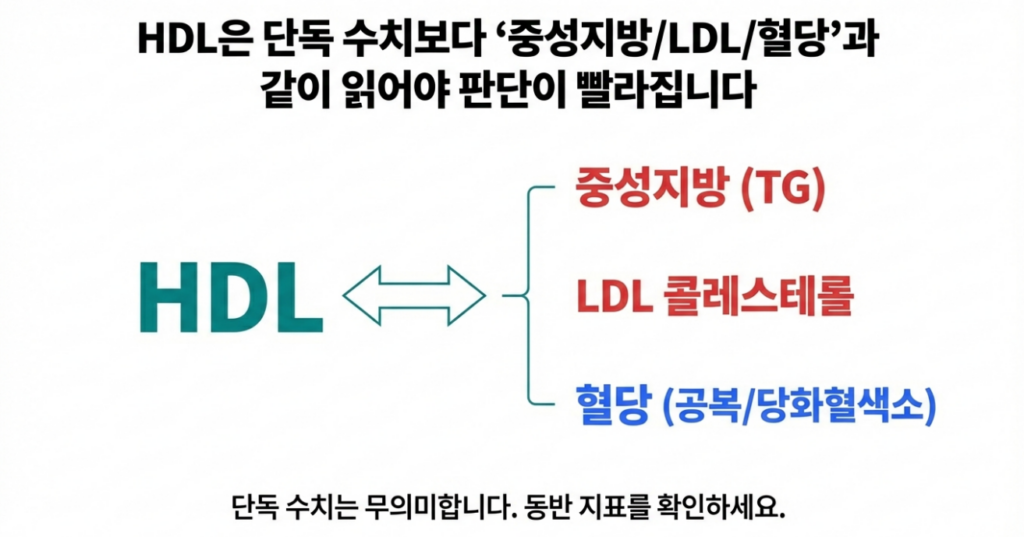 HDL은 단독 수치보다 '중성지방/LDL/혈당'과 같이 읽어야 판단이 빨라집니다

HDL

중성지방 (TG)

LDL 콜레스테롤

혈당 (공복/당화혈색소)

단독 수치는 무의미합니다. 동반 지표를 확인하세요.